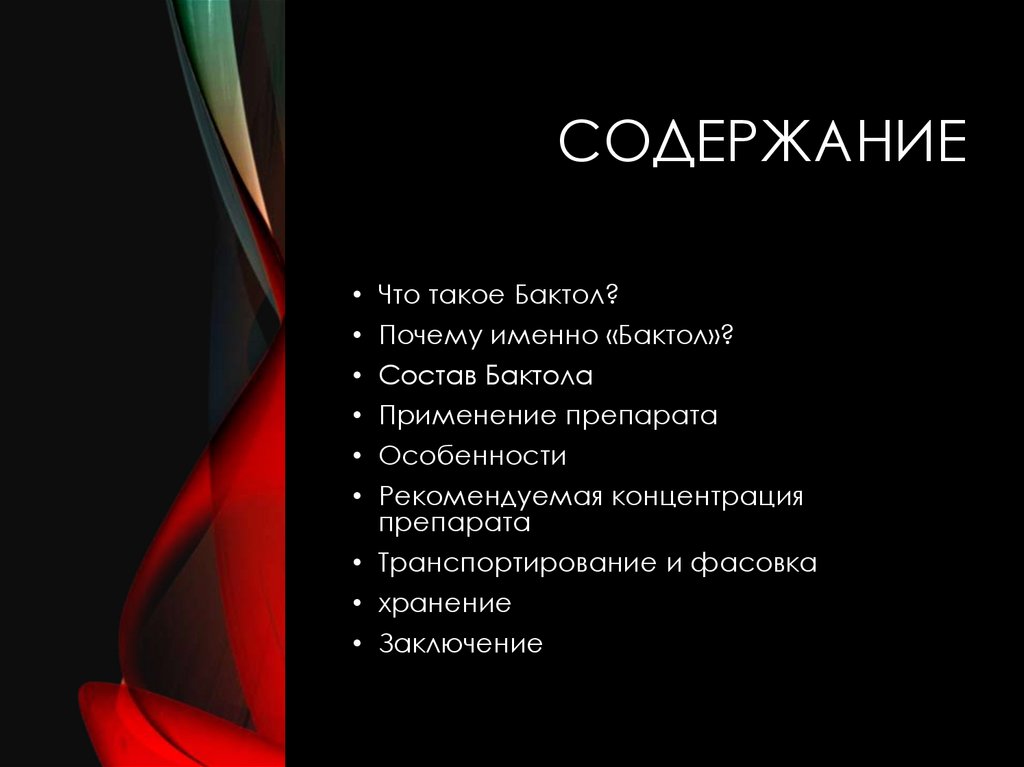 СОДЕРЖАНИЕ

• Что такое Бактол?
• Почему именно «Бактол»?
• Состав Бактола
• Применение препарата
• Особенности
• Рекомендуемая концентрация препарата
• Транспортирование и фасовка
• хранение
• Заключение